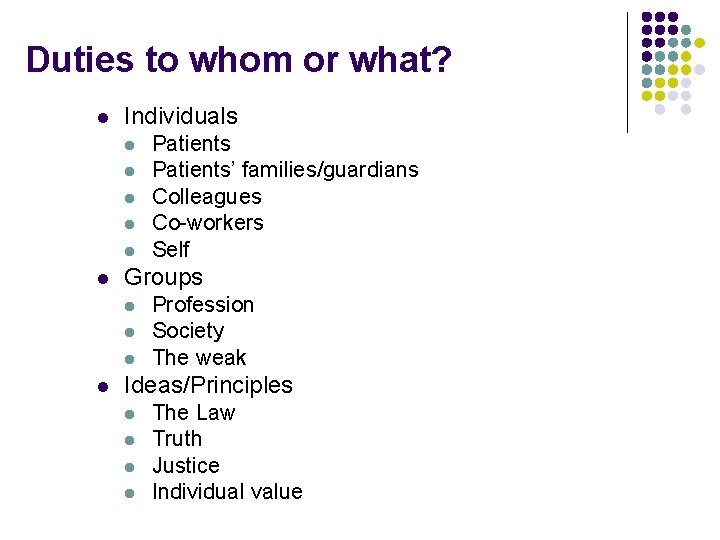 Duties to whom or what?

- Individuals
  - Patients
  - Patients' families/guardians
  - Colleagues
  - Co-workers
  - Self
- Groups
  - Profession
  - Society
  - The weak
- Ideas/Principles
  - The Law
  - Truth
  - Justice
  - Individual value